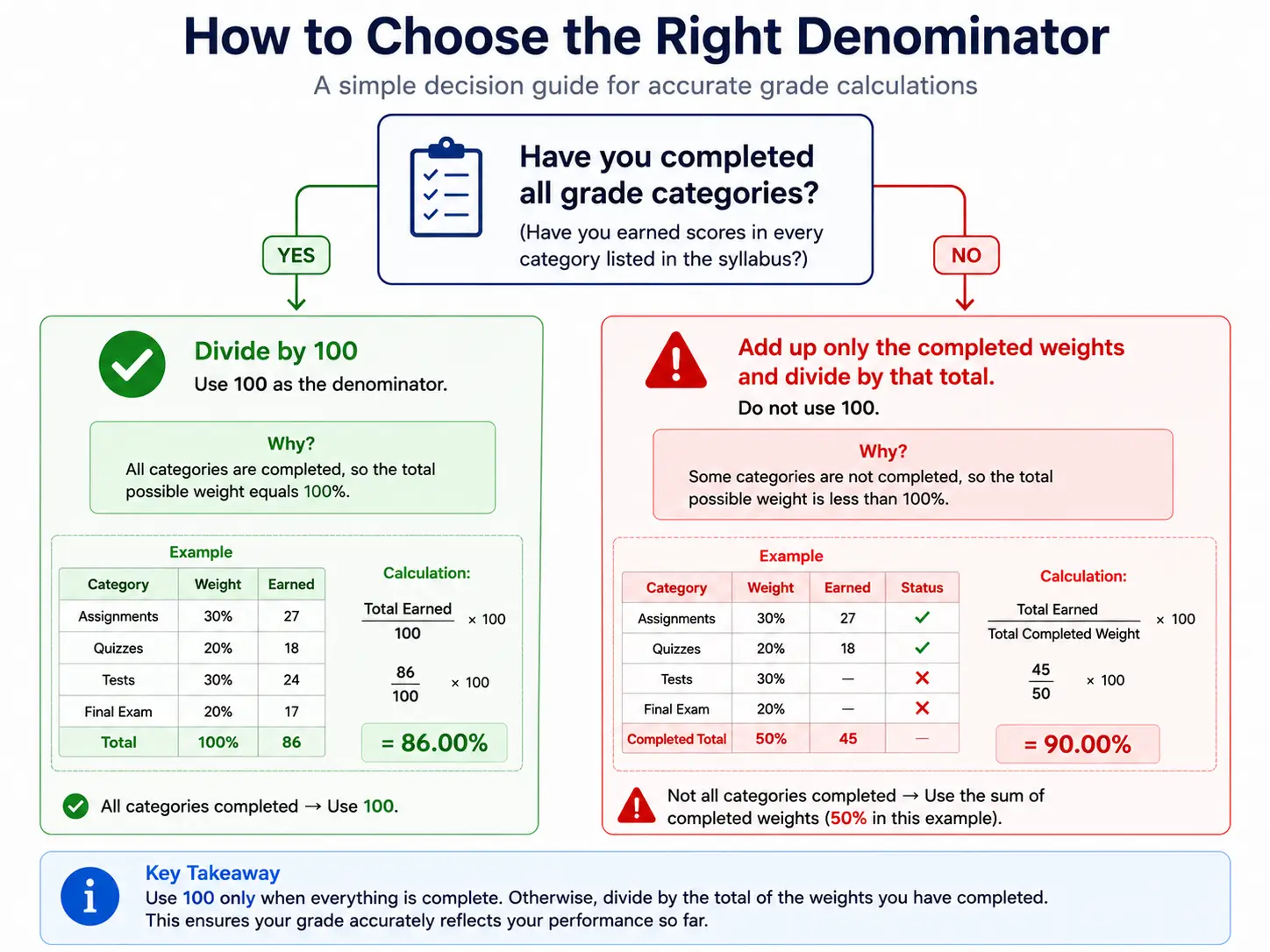 How to Choose the Right Denominator

A simple decision guide for accurate grade calculations

Have you completed all grade categories?

(Have you earned scores in every category listed in the syllabus?)

YES

NO

Divide by 100

Use 100 as the denominator.

Why?

All categories are completed, so the total possible weight equals 100%.

Example

| Category | Weight | Earned |
|---|---|---|
| Assignments | 30% | 27 |
| Quizzes | 20% | 18 |
| Tests | 30% | 24 |
| Final Exam | 20% | 17 |
| Total | 100% | 86 |

Calculation:

$\frac{\text{Total Earned}}{100} \times 100$

$\frac{86}{100} \times 100$

= 86.00%

All categories completed → Use 100.

Add up only the completed weights and divide by that total.

Do not use 100.

Why?

Some categories are not completed, so the total possible weight is less than 100%.

Example

| Category | Weight | Earned | Status |
|---|---|---|---|
| Assignments | 30% | 27 | ✓ |
| Quizzes | 20% | 18 | ✓ |
| Tests | 30% | — | ✗ |
| Final Exam | 20% | — | ✗ |
| Completed Total | 50% | 45 | — |

Calculation:

$\frac{\text{Total Earned}}{\text{Total Completed Weight}} \times 100$

$\frac{45}{50} \times 100$

= 90.00%

Not all categories completed → Use the sum of completed weights (50% in this example).

Key Takeaway

Use 100 only when everything is complete. Otherwise, divide by the total of the weights you have completed. This ensures your grade accurately reflects your performance so far.